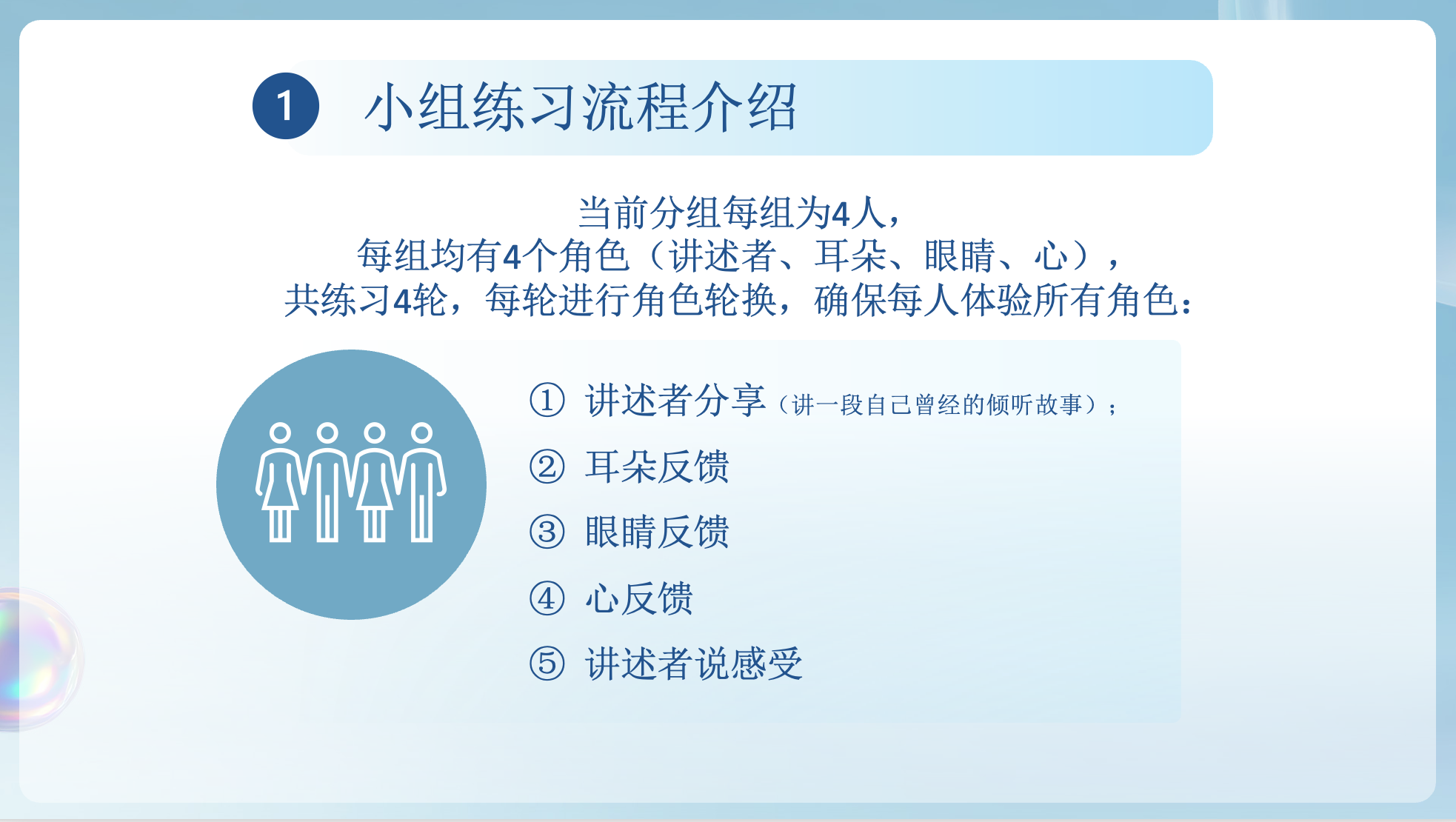 1 小组练习流程介绍

当前分组每组为4人，
每组均有4个角色（讲述者、耳朵、眼睛、心），
共练习4轮，每轮进行角色轮换，确保每人体验所有角色：

① 讲述者分享（讲一段自己曾经的倾听故事）；
② 耳朵反馈
③ 眼睛反馈
④ 心反馈
⑤ 讲述者说感受